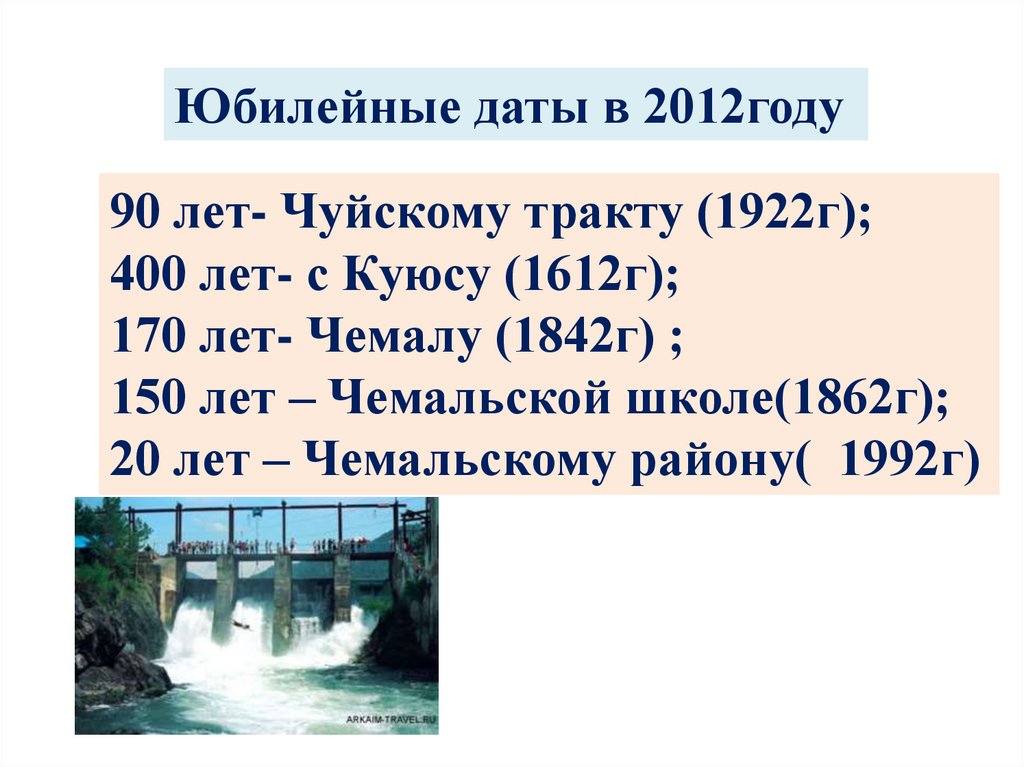 Юбилейные даты в 2012году

90 лет- Чуйскому тракту (1922г);
400 лет- с Куюсу (1612г);
170 лет- Чемалу (1842г) ;
150 лет – Чемальской школе(1862г);
20 лет – Чемальскому району( 1992г)

ARKAIM-TRAVEL.RU